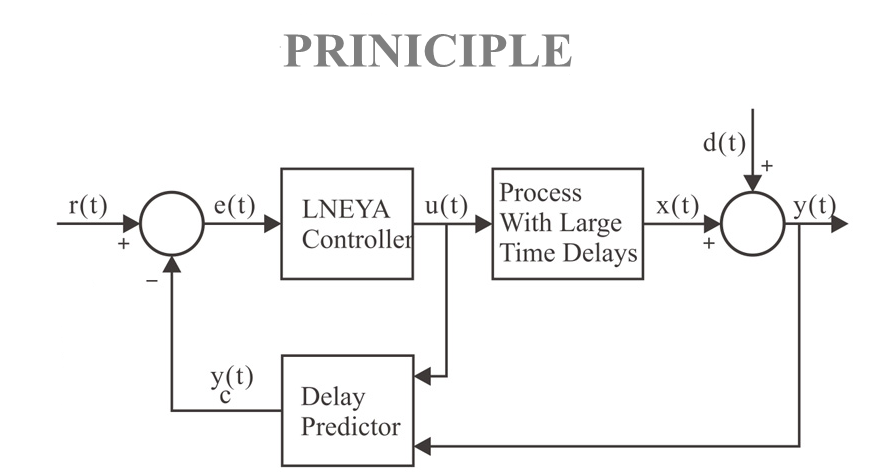 PRINICIPLE

d(t)
+
r(t)
+
−
e(t)
LNEYA Controller
u(t)
Process With Large Time Delays
x(t)
+
y(t)
$y_c(t)$
Delay Predictor